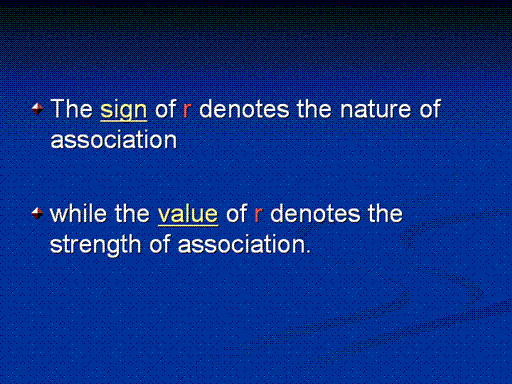 The sign of r denotes the nature of association

while the value of r denotes the strength of association.